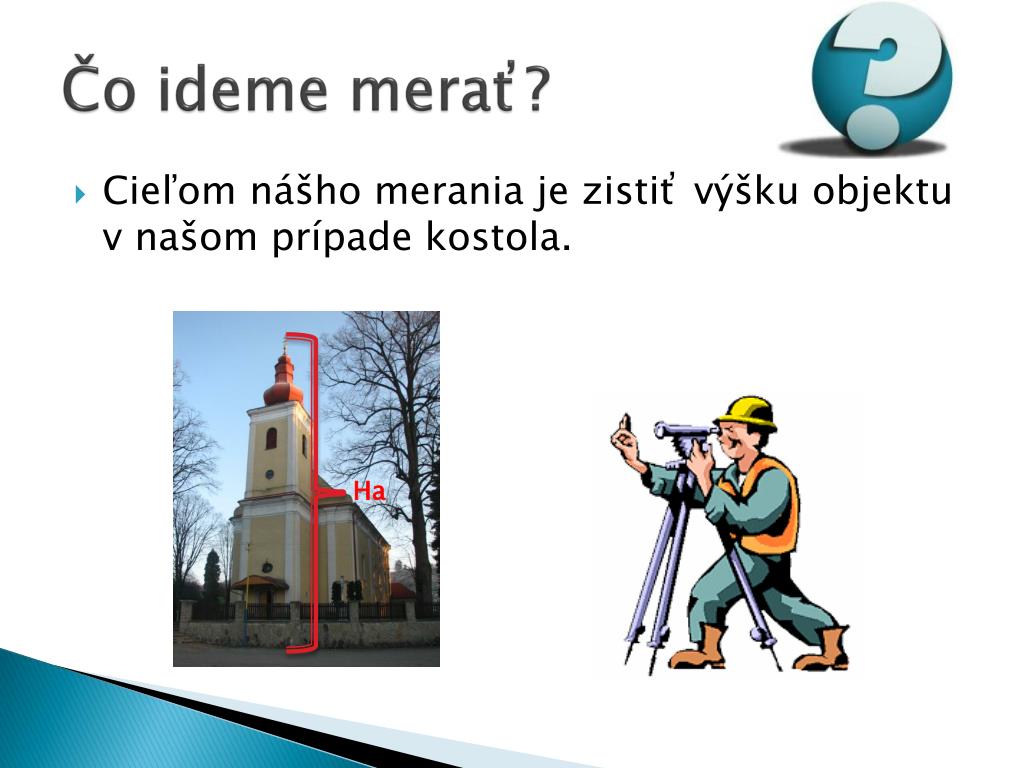 Čo ideme merať?

Cieľom nášho merania je zistiť výšku objektu v našom prípade kostola.

Ha